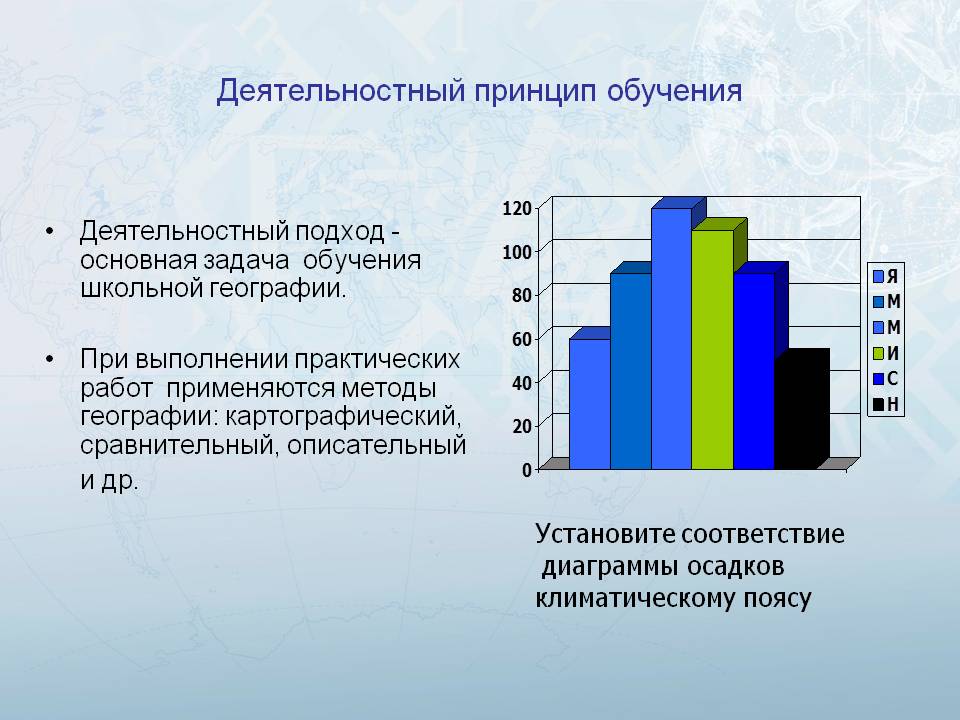 Деятельностный принцип обучения

• Деятельностный подход - основная задача обучения школьной географии.

• При выполнении практических работ применяются методы географии: картографический, сравнительный, описательный и др.

120
100
80
60
40
20
0

Я
М
М
И
С
Н

Установите соответствие диаграммы осадков климатическому поясу